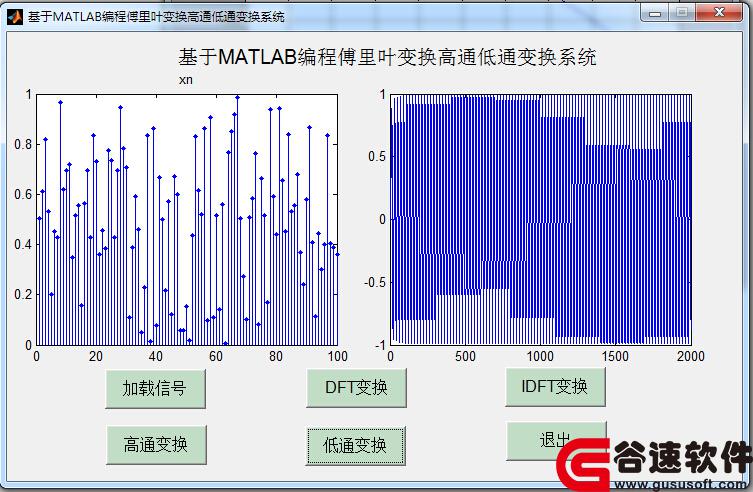 基于MATLAB编程傅里叶变换高通低通变换系统

基于MATLAB编程傅里叶变换高通低通变换系统

xn

1
0.8
0.6
0.4
0.2
0
0 20 40 60 80 100

1
0.5
0
-0.5
-1
0 500 1000 1500 2000

加载信号

DFT变换

IDFT变换

高通变换

低通变换

退出

谷速软件
www.gususoft.com